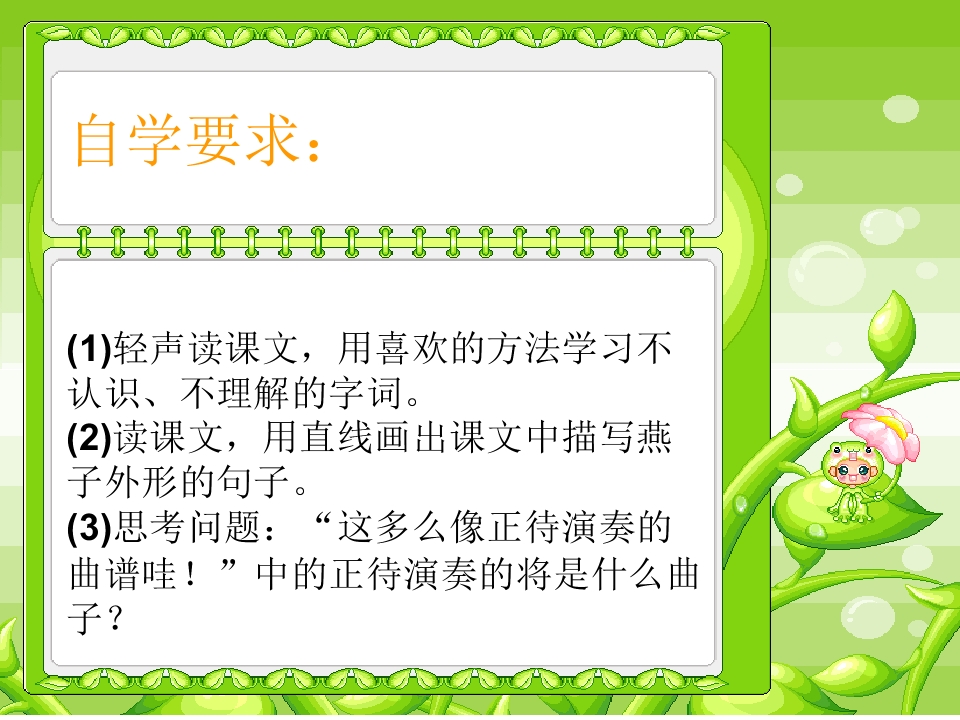 自学要求：

(1)轻声读课文，用喜欢的方法学习不认识、不理解的字词。
(2)读课文，用直线画出课文中描写燕子外形的句子。
(3)思考问题：“这多么像正待演奏的曲谱哇！”中的正待演奏的将是什么曲子？